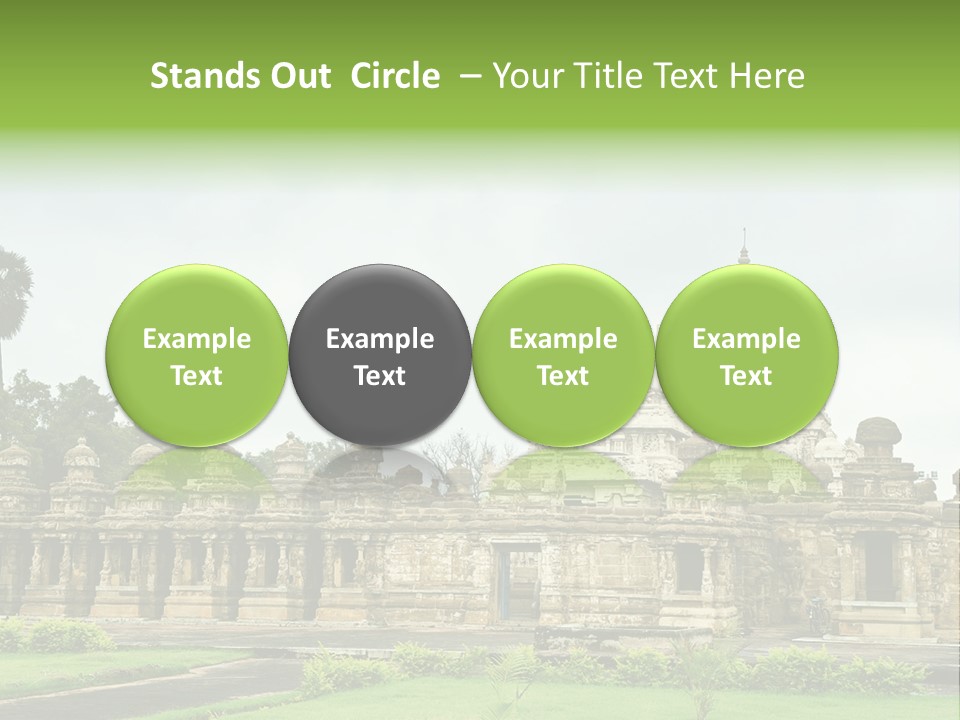 Stands Out Circle – Your Title Text Here

Example Text

Example Text

Example Text

Example Text